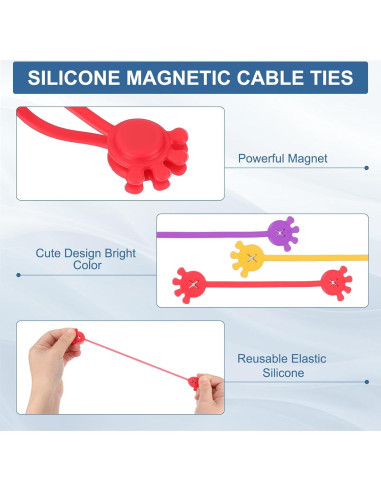 SILICONE MAGNETIC CABLE TIES

Powerful Magnet

Cute Design Bright Color

Reusable Elastic Silicone